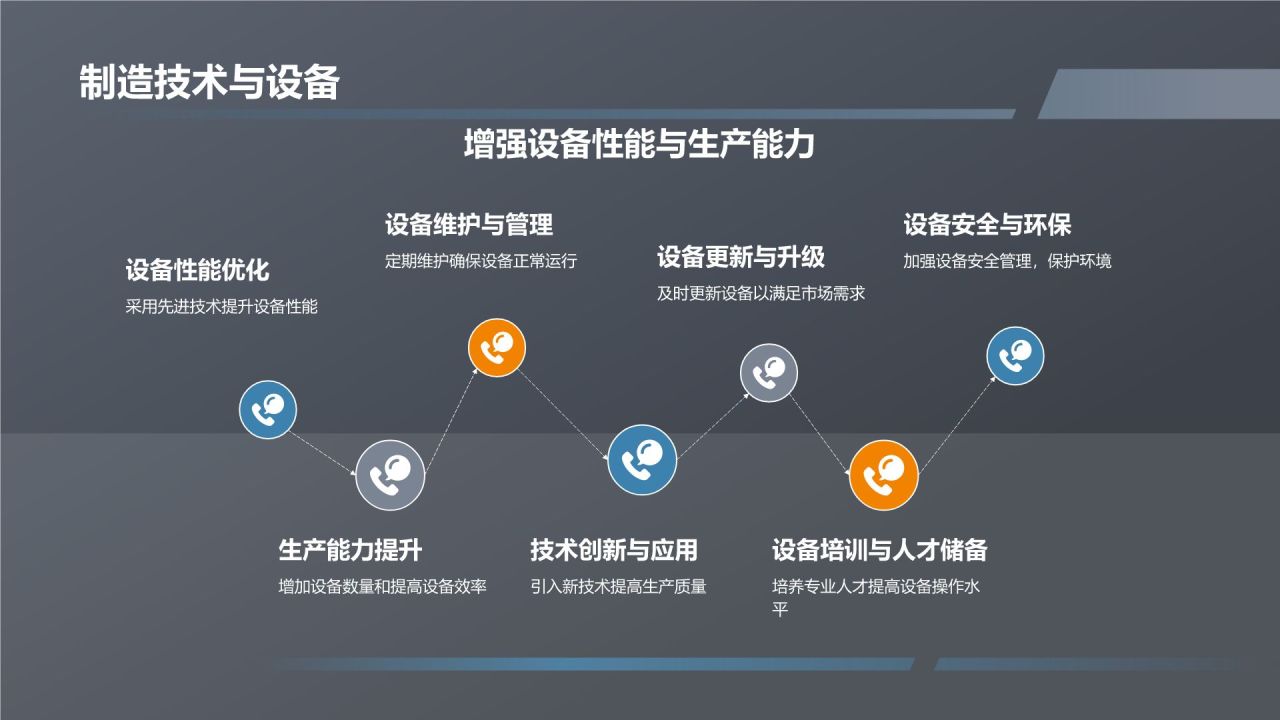 制造技术与设备

增强设备性能与生产能力

设备性能优化
采用先进技术提升设备性能

设备维护与管理
定期维护确保设备正常运行

设备更新与升级
及时更新设备以满足市场需求

设备安全与环保
加强设备安全管理，保护环境

生产能力提升
增加设备数量和提高设备效率

技术创新与应用
引入新技术提高生产质量

设备培训与人才储备
培养专业人才提高设备操作水平